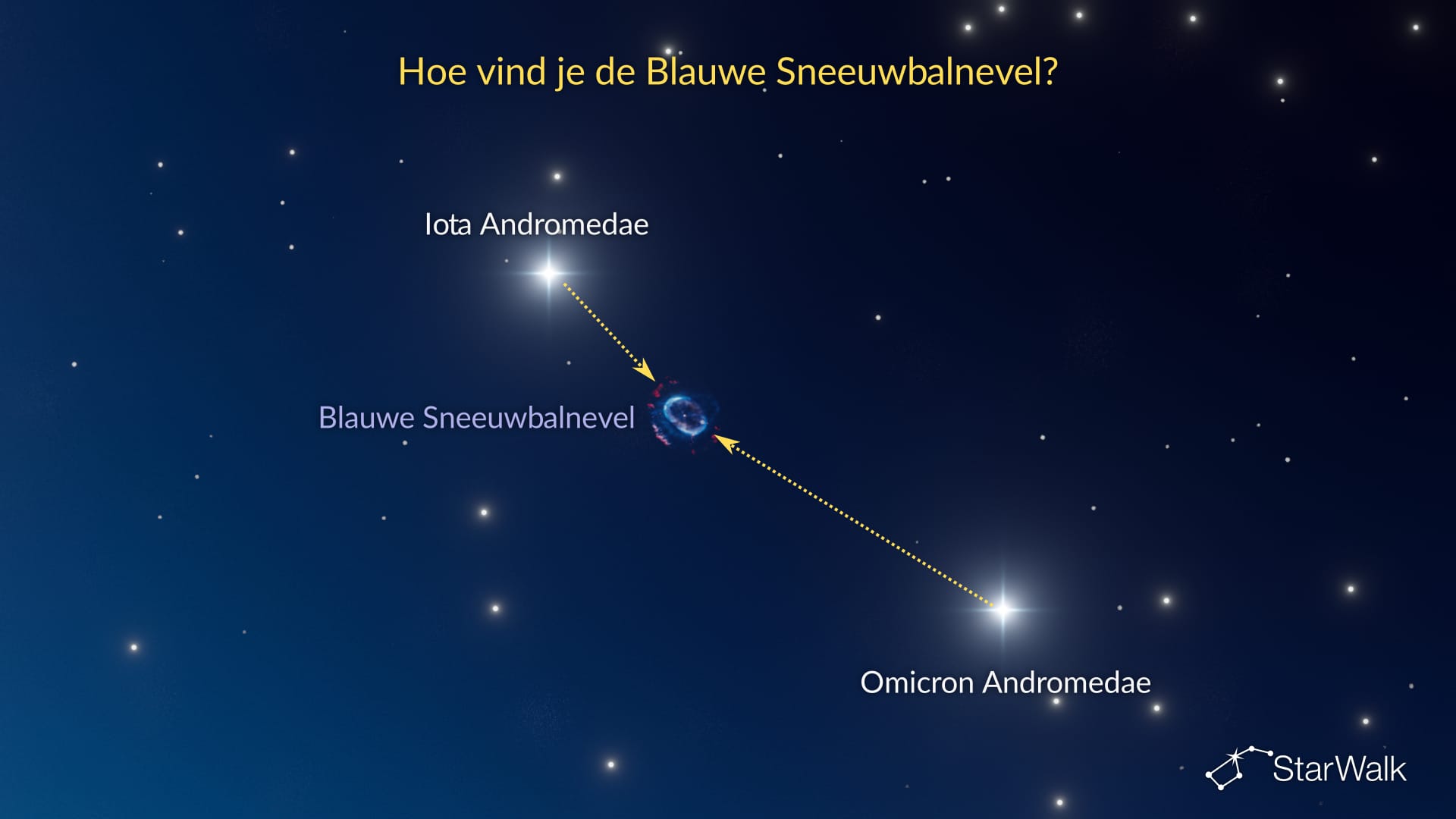 Hoe vind je de Blauwe Sneeuwbalnevel?

Iota Andromedae

Blauwe Sneeuwbalnevel

Omicron Andromedae

StarWalk